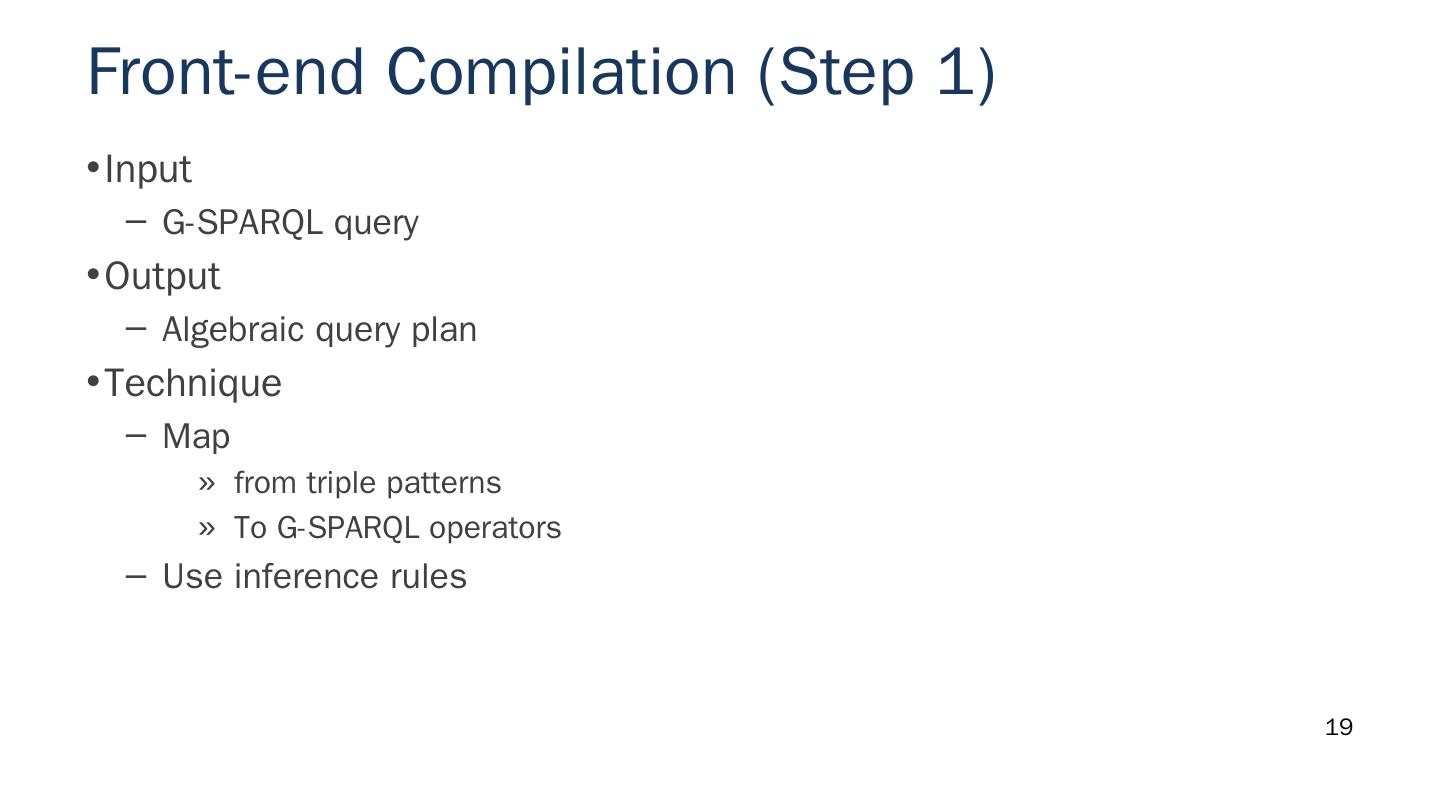 Front-end Compilation (Step 1)

• Input
– G-SPARQL query
• Output
– Algebraic query plan
• Technique
– Map
» from triple patterns
» To G-SPARQL operators
– Use inference rules

19